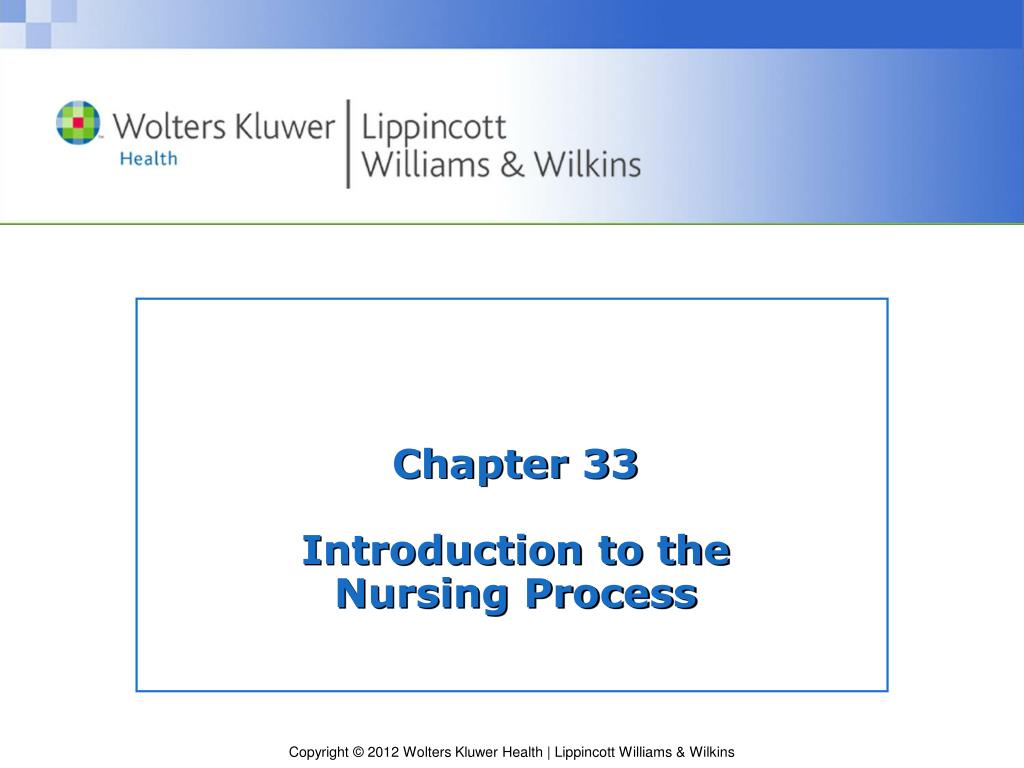 Wolters Kluwer
Health

Lippincott
Williams & Wilkins

Chapter 33

Introduction to the Nursing Process

Copyright © 2012 Wolters Kluwer Health | Lippincott Williams & Wilkins